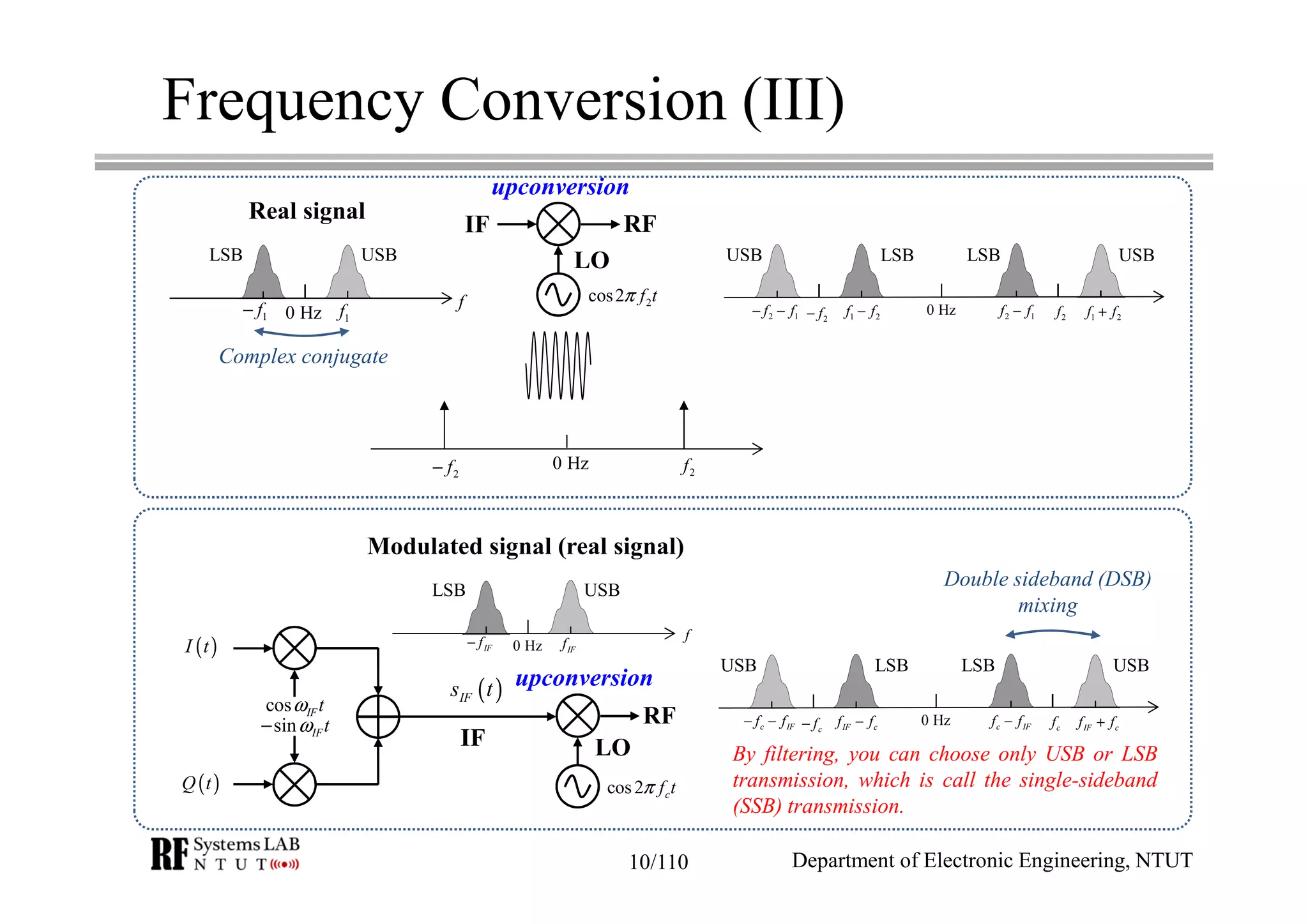 Frequency Conversion (III)

Real signal

LSB USB

$-f_1$ 0 Hz $f_1$ $f$

Complex conjugate

upconversion

IF RF

LO

$\cos 2\pi f_2 t$

$-f_2$ 0 Hz $f_2$

USB LSB LSB USB

$-f_2-f_1$ $-f_2$ $f_1-f_2$ 0 Hz $f_2-f_1$ $f_2$ $f_1+f_2$

Modulated signal (real signal)

LSB USB

$-f_{IF}$ 0 Hz $f_{IF}$ $f$

$I(t)$

$\cos\omega_{IF}t$
$-\sin\omega_{IF}t$

$Q(t)$

$s_{IF}(t)$ upconversion

IF RF

LO

$\cos 2\pi f_c t$

Double sideband (DSB) mixing

USB LSB LSB USB

$-f_c-f_{IF}$ $-f_c$ $f_{IF}-f_c$ 0 Hz $f_c-f_{IF}$ $f_c$ $f_{IF}+f_c$

By filtering, you can choose only USB or LSB transmission, which is call the single-sideband (SSB) transmission.

RF Systems LAB N T U T

10/110

Department of Electronic Engineering, NTUT